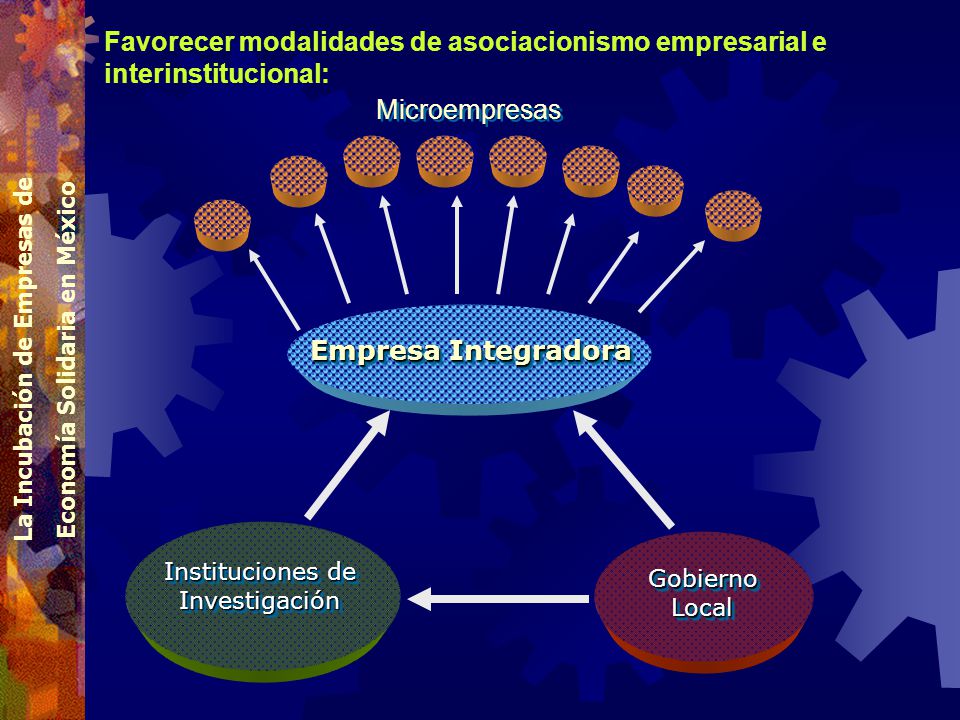 La Incubación de Empresas de Economía Solidaria en México

Favorecer modalidades de asociacionismo empresarial e interinstitucional:

Microempresas

Empresa Integradora

Instituciones de Investigación

Gobierno Local